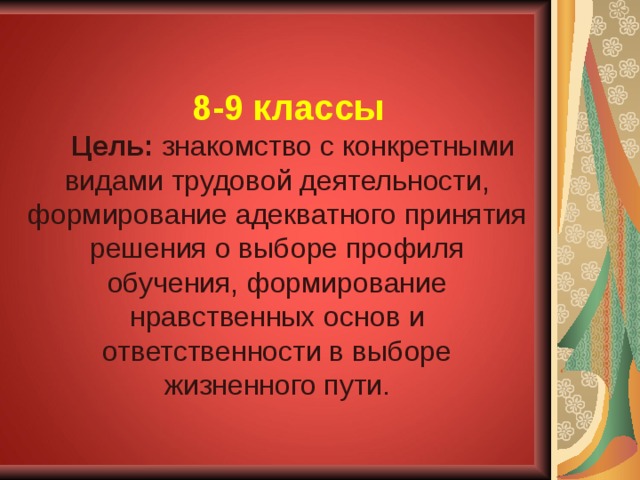 8-9 классы

Цель: знакомство с конкретными видами трудовой деятельности, формирование адекватного принятия решения о выборе профиля обучения, формирование нравственных основ и ответственности в выборе жизненного пути.